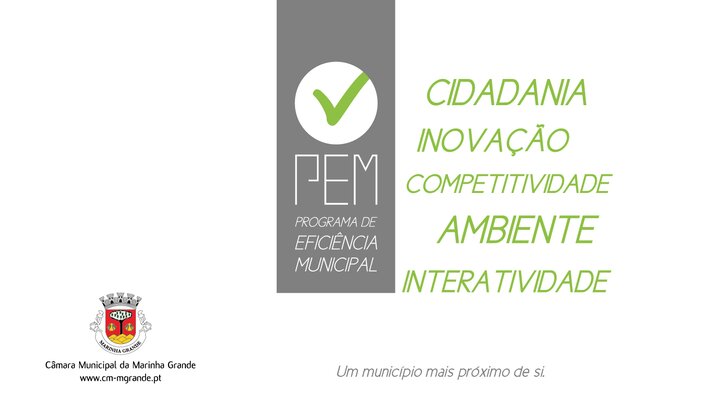 PEM
PROGRAMA DE EFICIÊNCIA MUNICIPAL

CIDADANIA
INOVAÇÃO
COMPETITIVIDADE
AMBIENTE
INTERATIVIDADE

MARINHA GRANDE

Câmara Municipal da Marinha Grande
www.cm-mgrande.pt

Um município mais próximo de si.